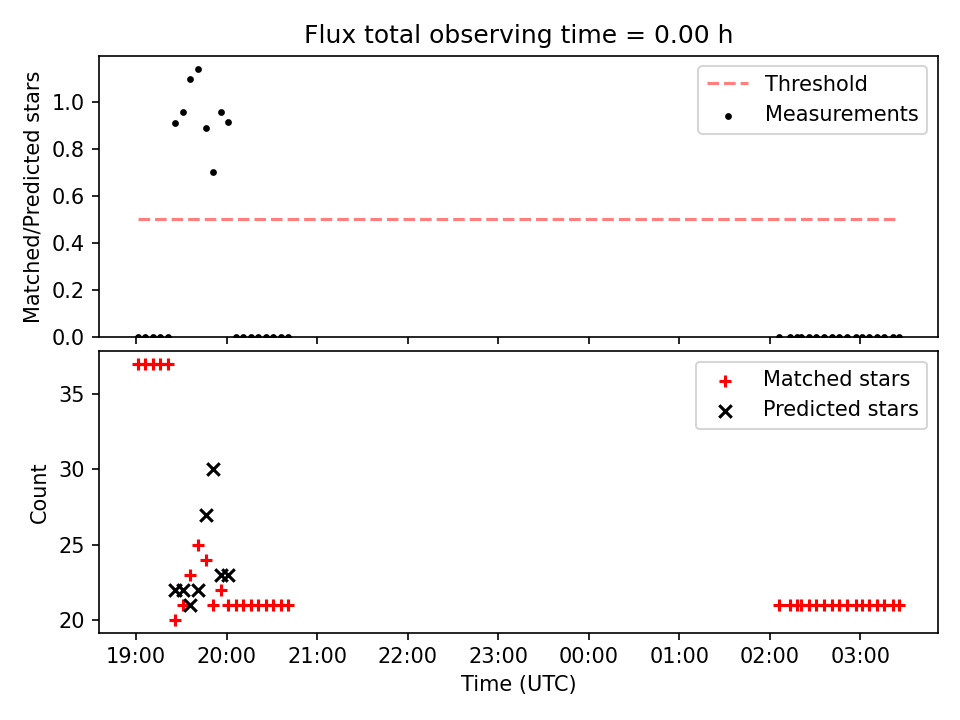 Flux total observing time = 0.00 h

Matched/Predicted stars

1.0
0.8
0.6
0.4
0.2
0.0

Threshold
Measurements

Count

35
30
25
20

Matched stars
Predicted stars

19:00 20:00 21:00 22:00 23:00 00:00 01:00 02:00 03:00

Time (UTC)